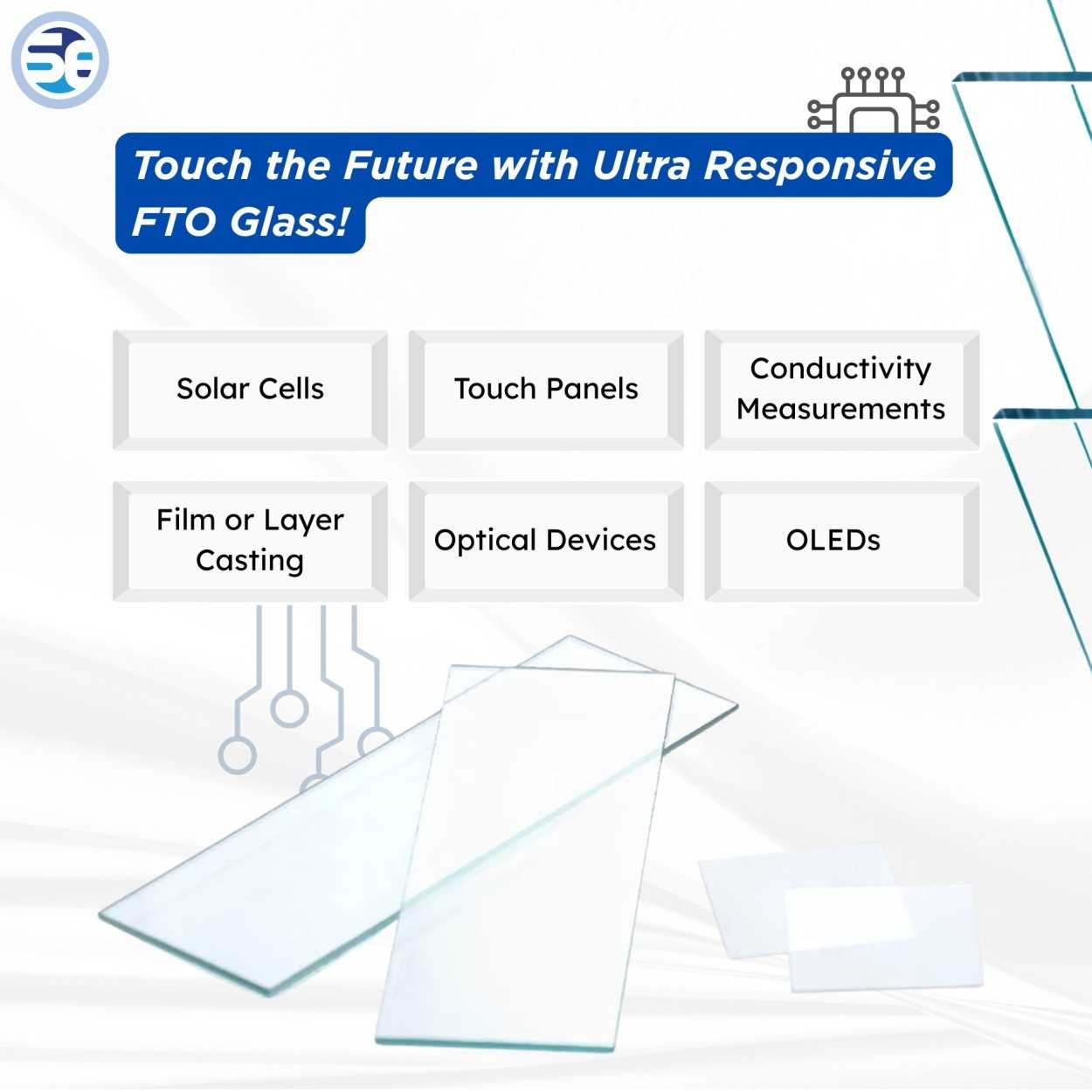 Touch the Future with Ultra Responsive FTO Glass!

Solar Cells

Touch Panels

Conductivity Measurements

Film or Layer Casting

Optical Devices

OLEDs